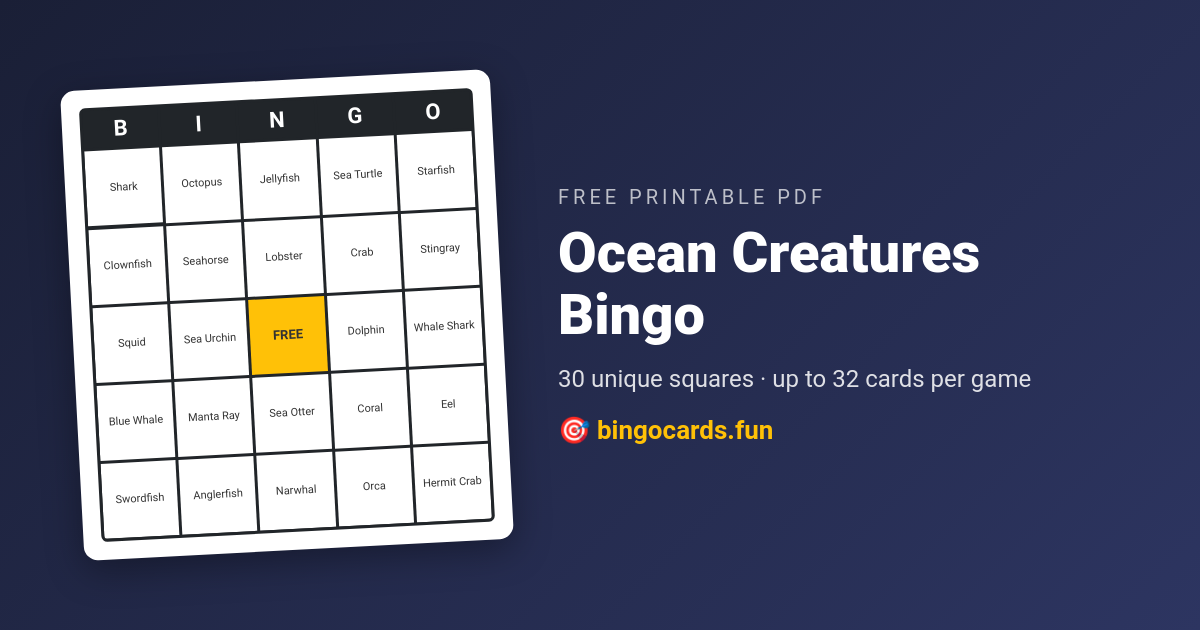 | B | I | N | G | O |
|---|---|---|---|---|
| Shark | Octopus | Jellyfish | Sea Turtle | Starfish |
| Clownfish | Seahorse | Lobster | Crab | Stingray |
| Squid | Sea Urchin | FREE | Dolphin | Whale Shark |
| Blue Whale | Manta Ray | Sea Otter | Coral | Eel |
| Swordfish | Anglerfish | Narwhal | Orca | Hermit Crab |

FREE PRINTABLE PDF

Ocean Creatures Bingo

30 unique squares · up to 32 cards per game

🎯 bingocards.fun